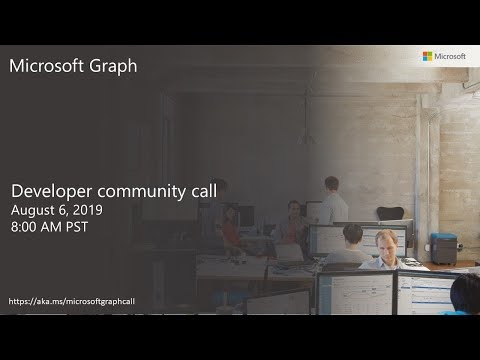 Microsoft Graph

Microsoft

Developer community call
August 6, 2019
8:00 AM PST

https://aka.ms/microsoftgraphcall